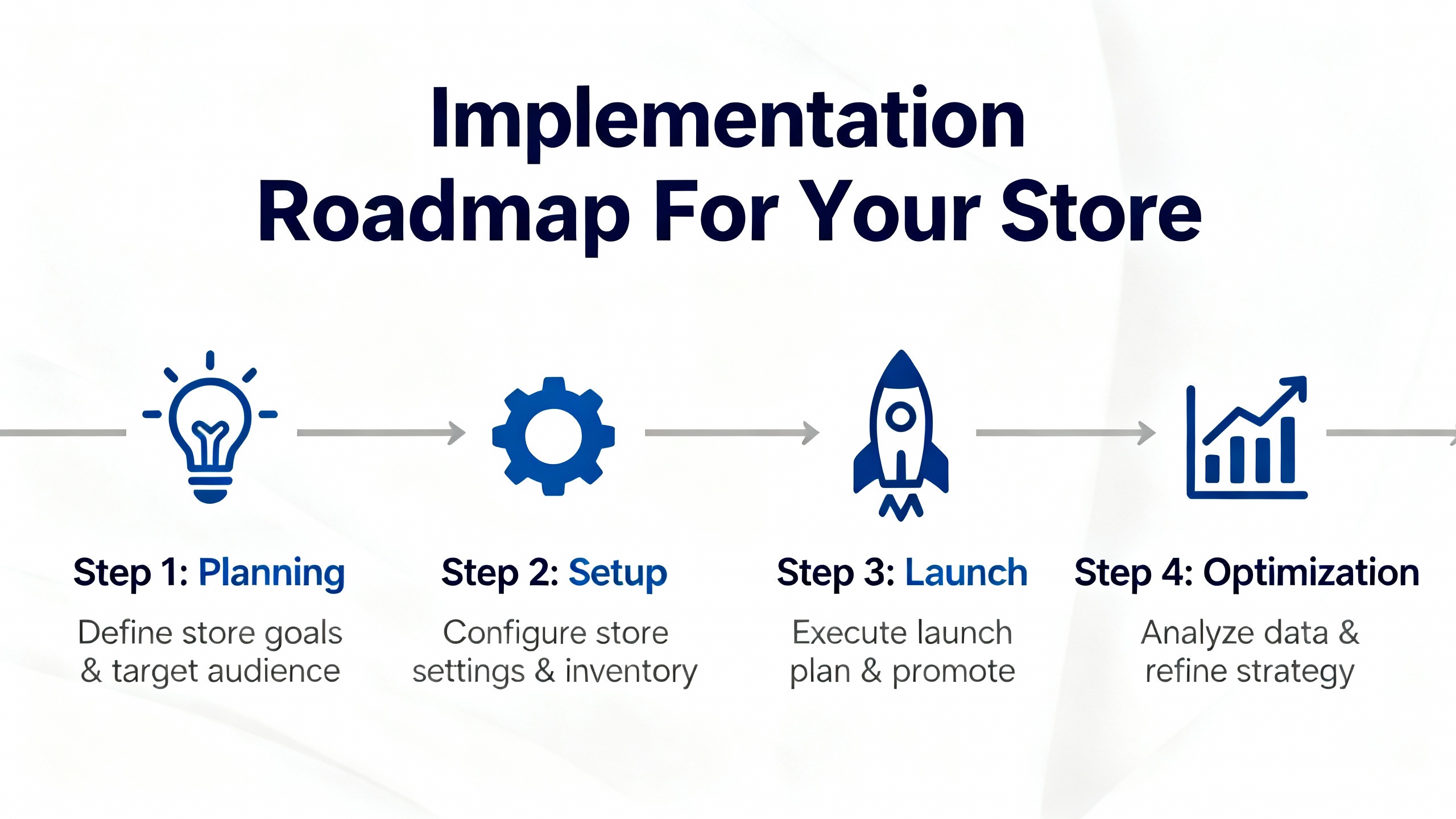 Implementation Roadmap For Your Store

Step 1: Planning
Define store goals & target audience

Step 2: Setup
Configure store settings & inventory

Step 3: Launch
Execute launch plan & promote

Step 4: Optimization
Analyze data & refine strategy